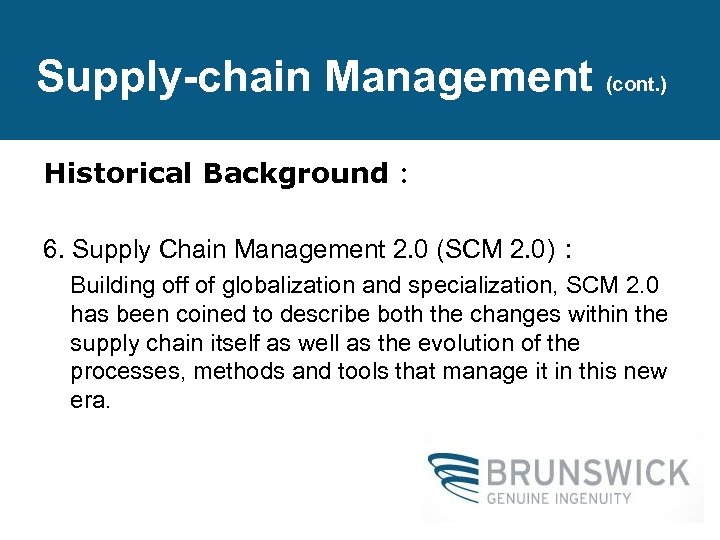 Supply-chain Management (cont.)

Historical Background :

6. Supply Chain Management 2.0 (SCM 2.0) :

Building off of globalization and specialization, SCM 2.0 has been coined to describe both the changes within the supply chain itself as well as the evolution of the processes, methods and tools that manage it in this new era.

BRUNSWICK
GENUINE INGENUITY